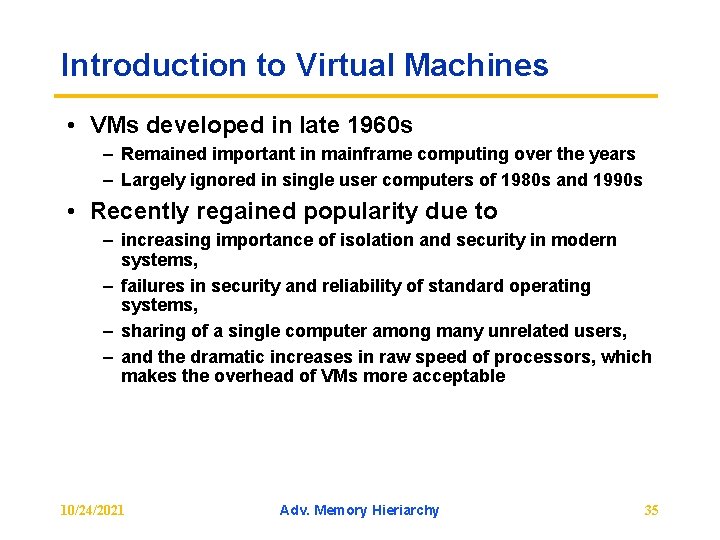 Introduction to Virtual Machines

• VMs developed in late 1960s
– Remained important in mainframe computing over the years
– Largely ignored in single user computers of 1980s and 1990s

• Recently regained popularity due to
– increasing importance of isolation and security in modern systems,
– failures in security and reliability of standard operating systems,
– sharing of a single computer among many unrelated users,
– and the dramatic increases in raw speed of processors, which makes the overhead of VMs more acceptable

10/24/2021

Adv. Memory Hieriarchy

35